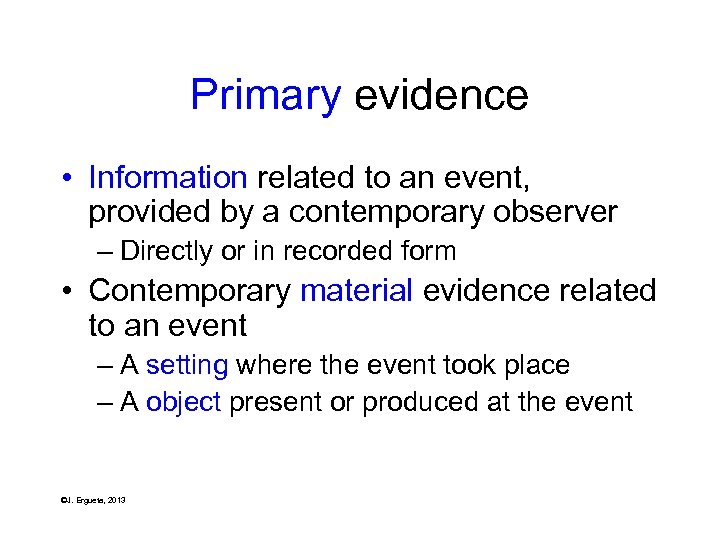 Primary evidence

• Information related to an event, provided by a contemporary observer
– Directly or in recorded form
• Contemporary material evidence related to an event
– A setting where the event took place
– A object present or produced at the event

©J. Ergueta, 2013